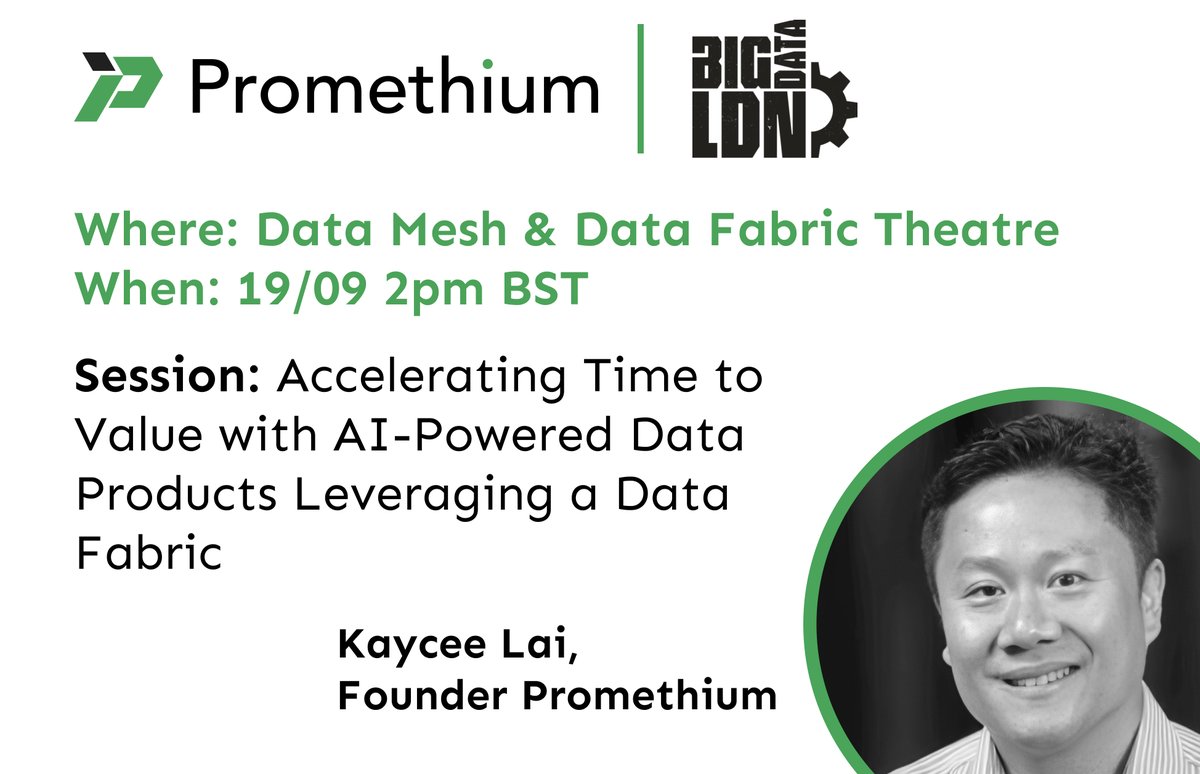 Promethium

BIG DATA LDN

Where: Data Mesh & Data Fabric Theatre
When: 19/09 2pm BST

Session: Accelerating Time to Value with AI-Powered Data Products Leveraging a Data Fabric

Kaycee Lai,
Founder Promethium